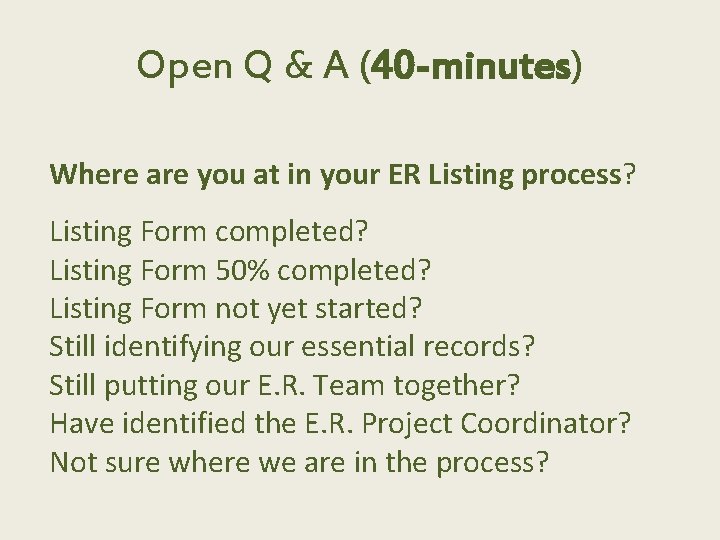 Open Q & A (40-minutes)

Where are you at in your ER Listing process?

Listing Form completed?
Listing Form 50% completed?
Listing Form not yet started?
Still identifying our essential records?
Still putting our E.R. Team together?
Have identified the E.R. Project Coordinator?
Not sure where we are in the process?